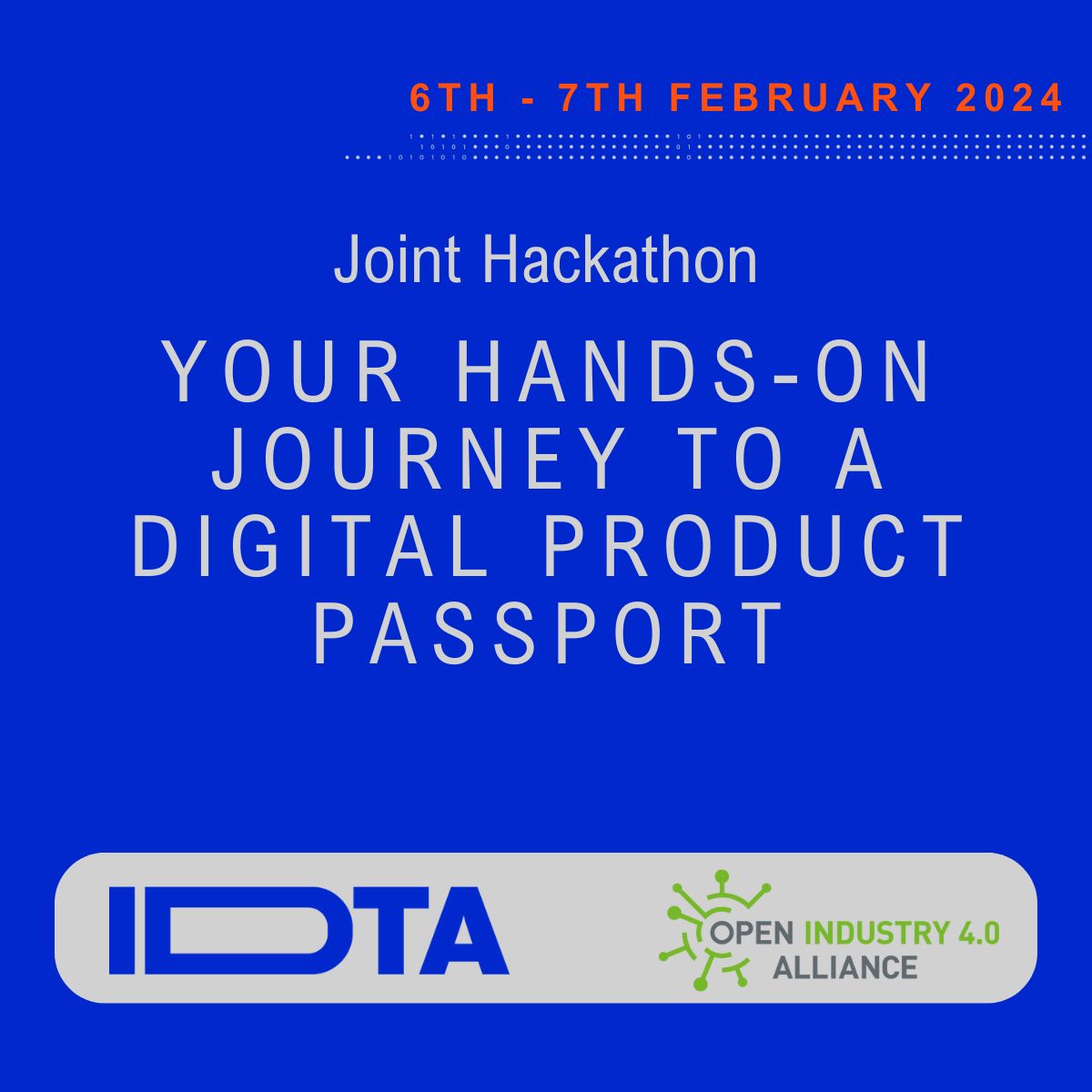 6TH - 7TH FEBRUARY 2024

Joint Hackathon

YOUR HANDS-ON JOURNEY TO A DIGITAL PRODUCT PASSPORT

IDTA

OPEN INDUSTRY 4.0 ALLIANCE